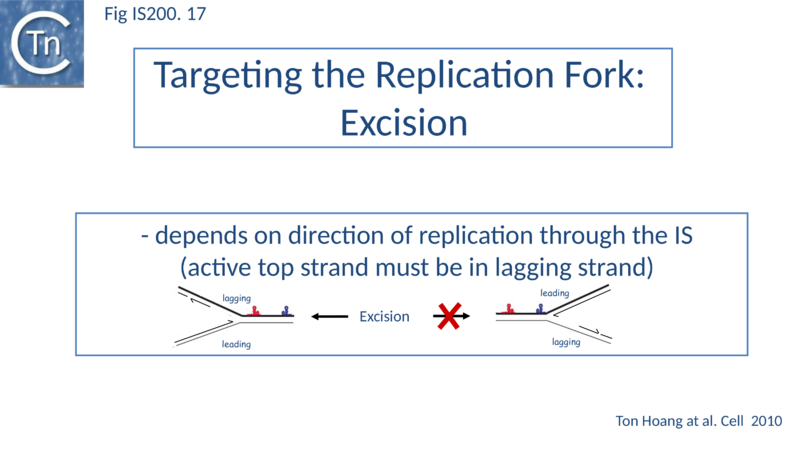 Tn

Fig IS200. 17

Targeting the Replication Fork: Excision

- depends on direction of replication through the IS (active top strand must be in lagging strand)

lagging

leading

Excision

leading

lagging

Ton Hoang at al. Cell 2010